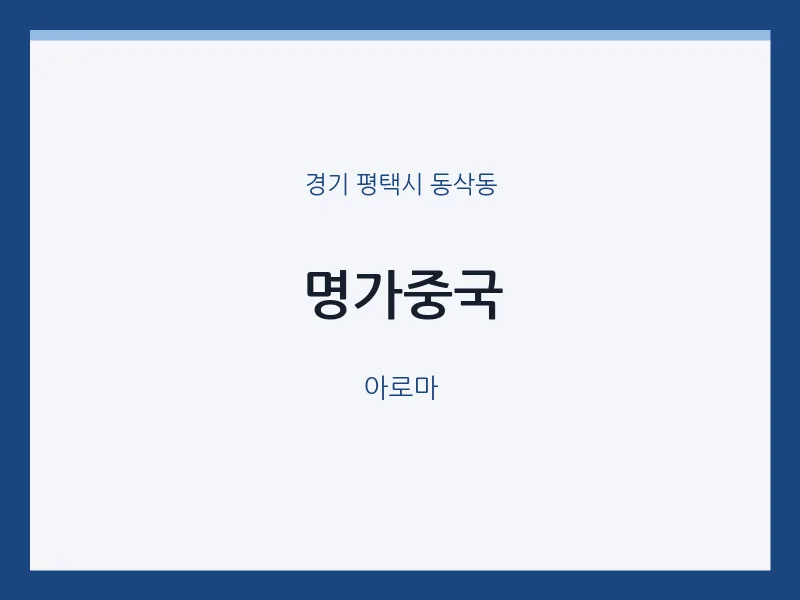 경기 평택시 동삭동

명가중국

아로마